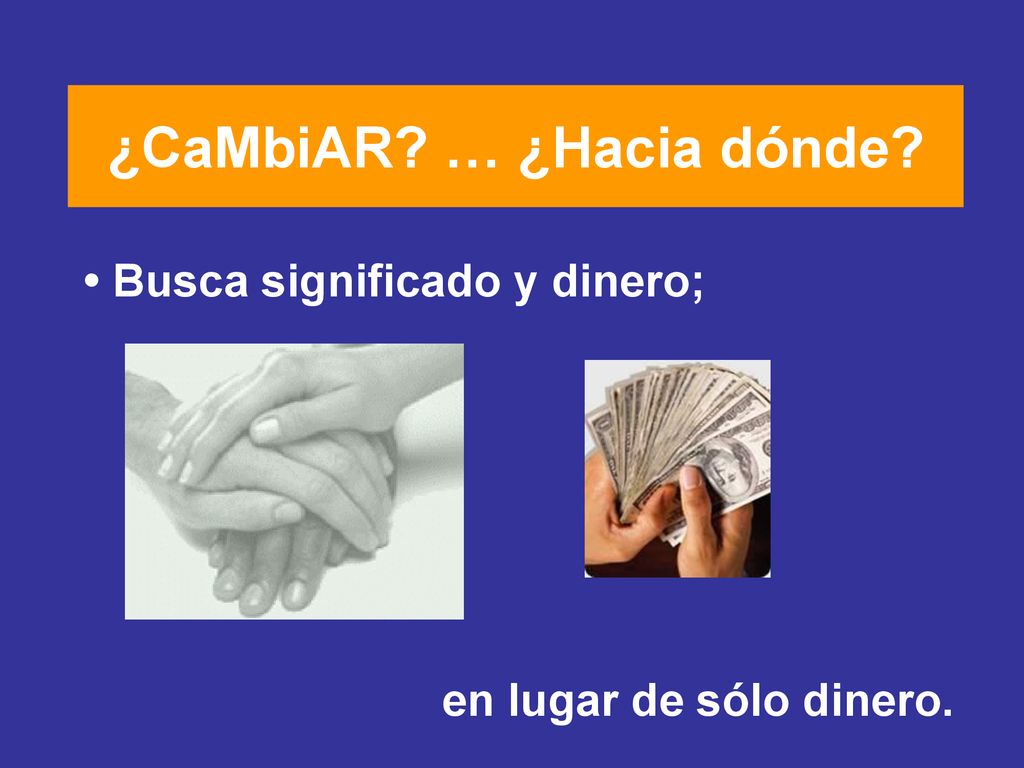 ¿CaMbiAR? … ¿Hacia dónde?

• Busca significado y dinero;

en lugar de sólo dinero.